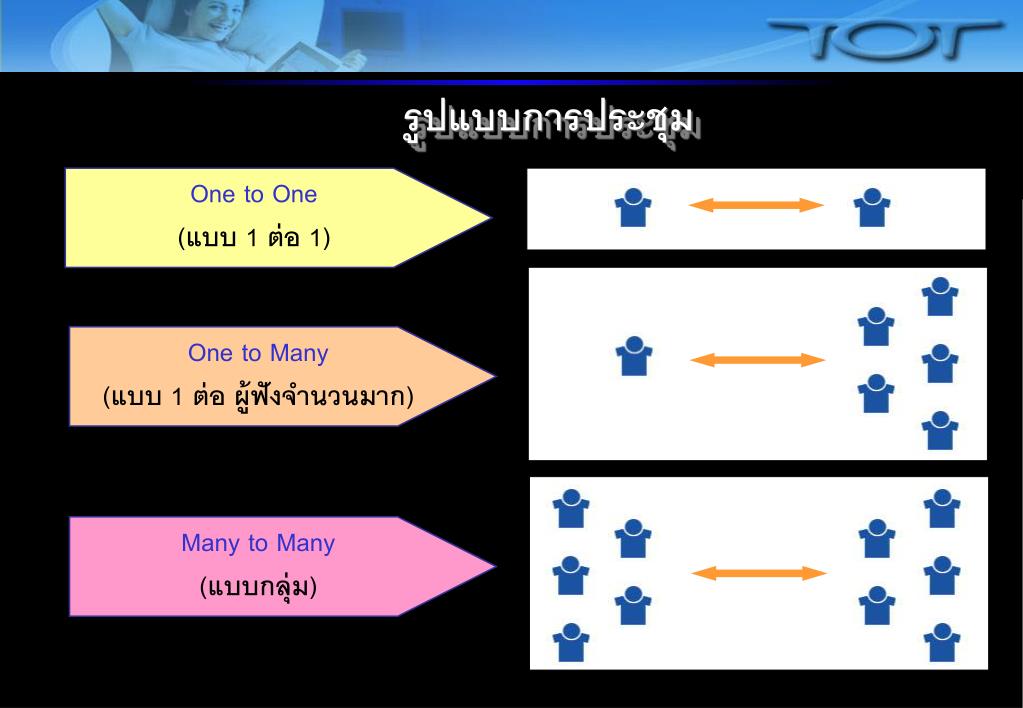 TOT

รูปแบบการประชุม

One to One
(แบบ 1 ต่อ 1)

One to Many
(แบบ 1 ต่อ ผู้ฟังจำนวนมาก)

Many to Many
(แบบกลุ่ม)